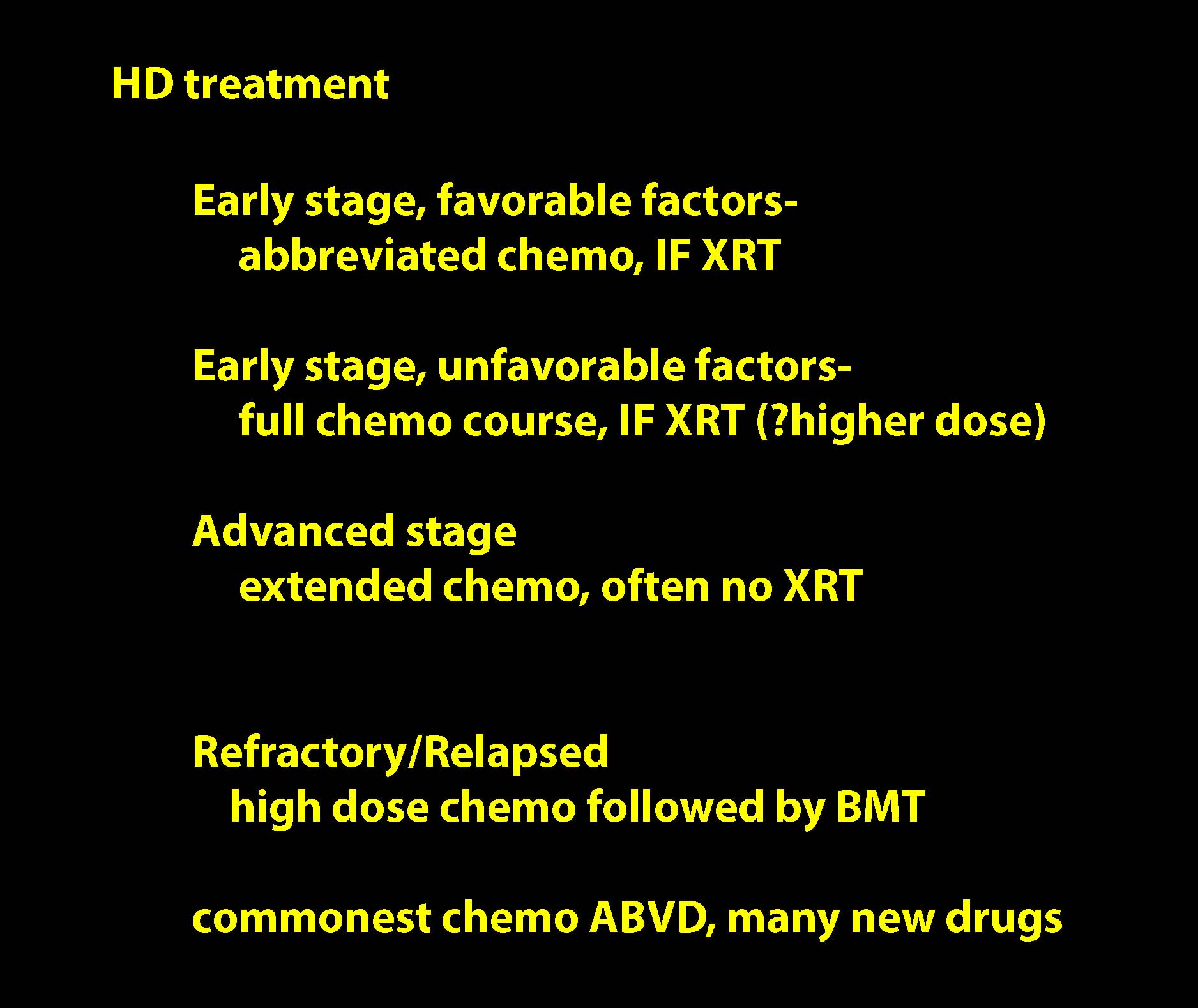 HD treatment

Early stage, favorable factors-
abbreviated chemo, IF XRT

Early stage, unfavorable factors-
full chemo course, IF XRT (?higher dose)

Advanced stage
extended chemo, often no XRT

Refractory/Relapsed
high dose chemo followed by BMT

commonest chemo ABVD, many new drugs